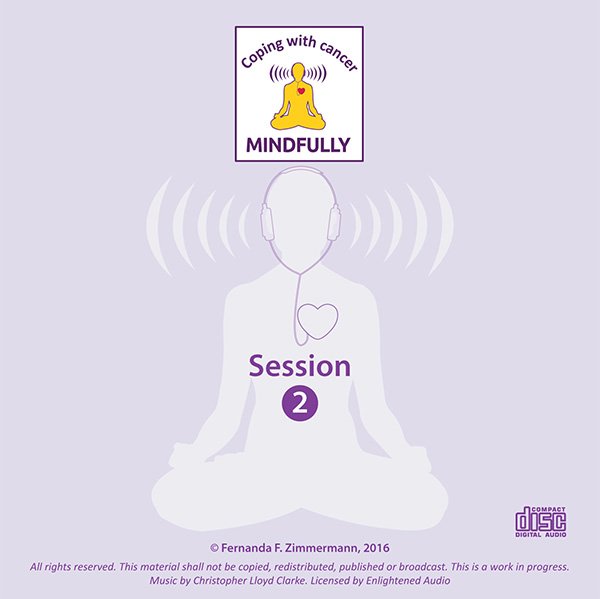 Coping with cancer
MINDFULLY

Session
2

COMPACT
disc
DIGITAL AUDIO

© Fernanda F. Zimmermann, 2016

All rights reserved. This material shall not be copied, redistributed, published or broadcast. This is a work in progress. Music by Christopher Lloyd Clarke. Licensed by Enlightened Audio